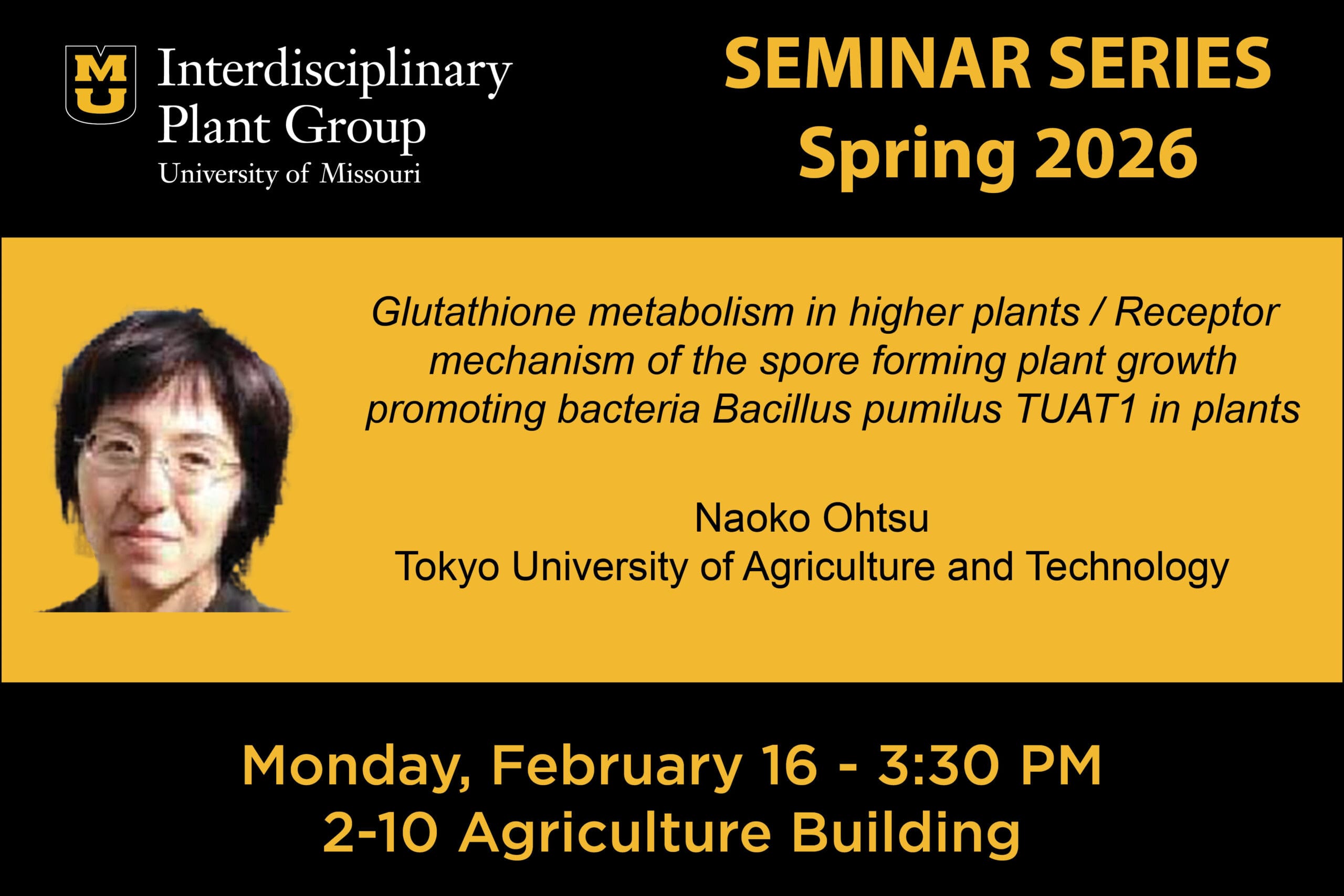 MU Interdisciplinary Plant Group
University of Missouri

SEMINAR SERIES
Spring 2026

Glutathione metabolism in higher plants / Receptor mechanism of the spore forming plant growth promoting bacteria Bacillus pumilus TUAT1 in plants

Naoko Ohtsu
Tokyo University of Agriculture and Technology

Monday, February 16 - 3:30 PM
2-10 Agriculture Building